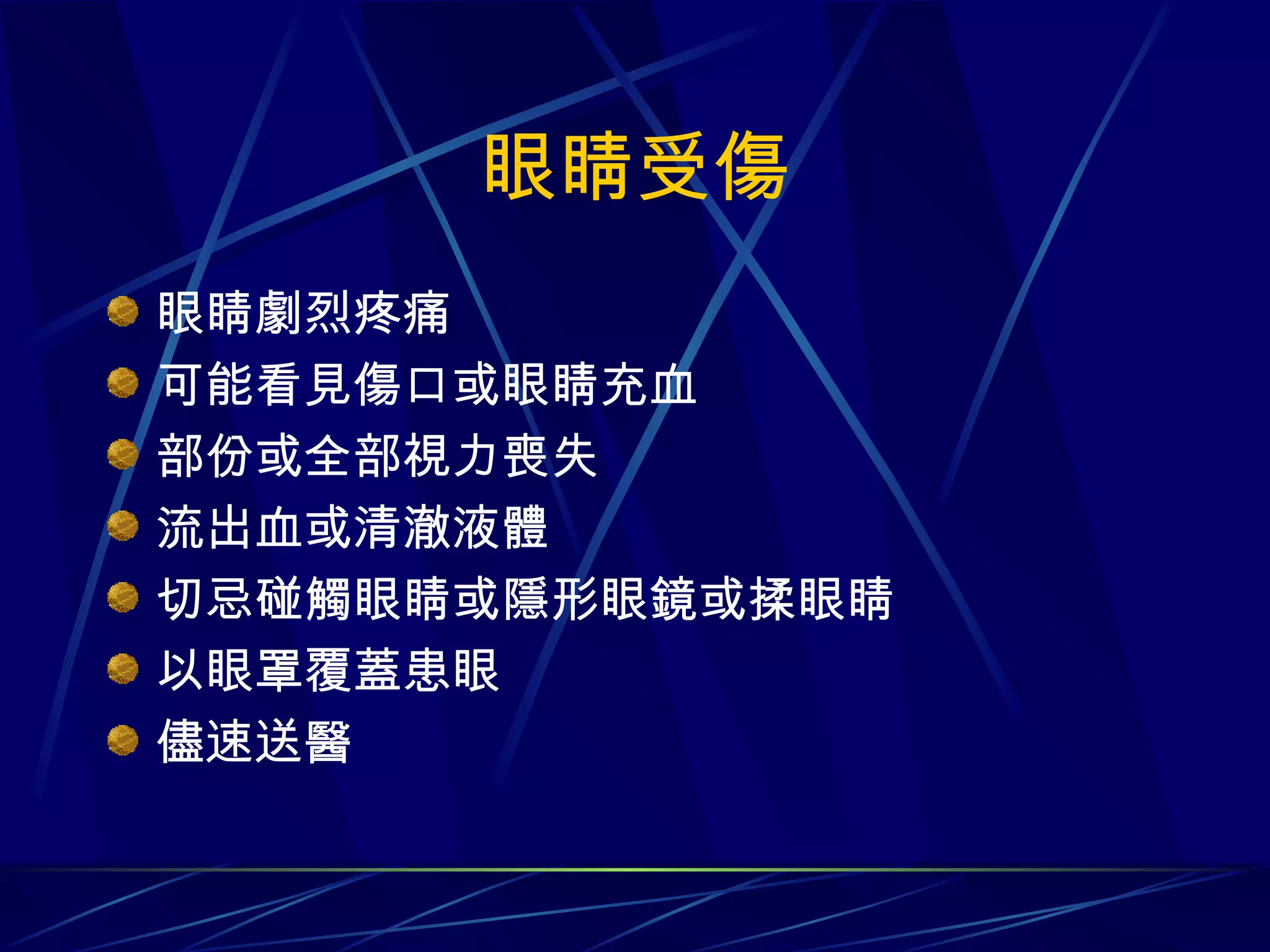 眼睛受傷

眼睛劇烈疼痛

可能看見傷口或眼睛充血

部份或全部視力喪失

流出血或清澈液體

切忌碰觸眼睛或隱形眼鏡或揉眼睛

以眼罩覆蓋患眼

儘速送醫